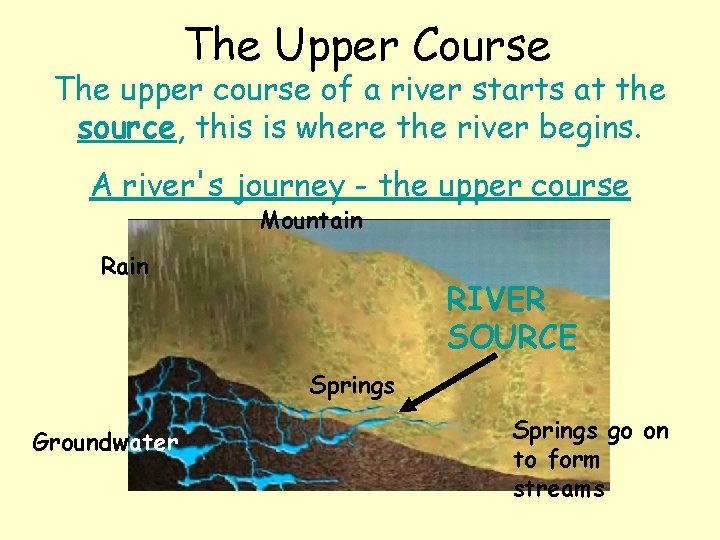 The Upper Course

The upper course of a river starts at the source, this is where the river begins.

A river's journey - the upper course

Mountain

Rain

RIVER SOURCE

Springs

Groundwater

Springs go on to form streams